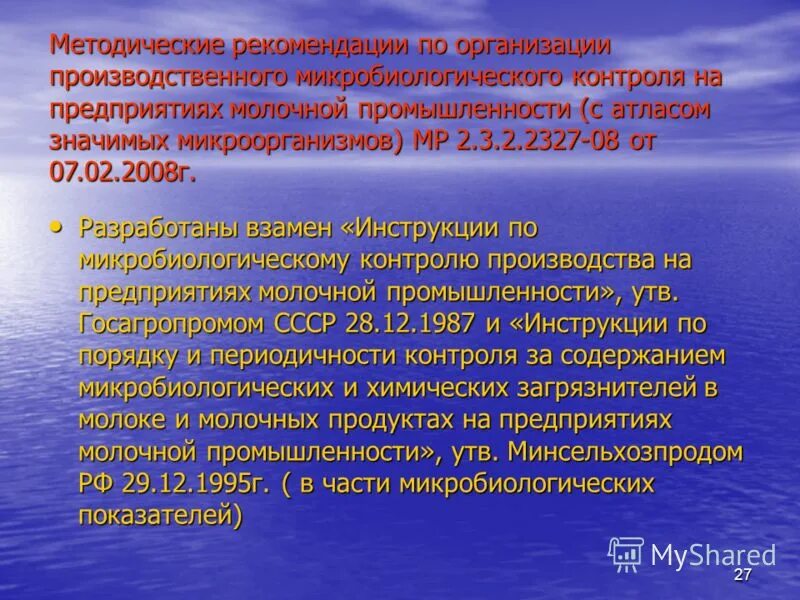 Методические рекомендации по организации производственного микробиологического контроля на предприятиях молочной промышленности (с атласом значимых микроорганизмов) МР 2.3.2.2327-08 от 07.02.2008г.

• Разработаны взамен «Инструкции по микробиологическому контролю производства на предприятиях молочной промышленности», утв. Госагропромом СССР 28.12.1987 и «Инструкции по порядку и периодичности контроля за содержанием микробиологических и химических загрязнителей в молоке и молочных продуктах на предприятиях молочной промышленности», утв. Минсельхозпродом РФ 29.12.1995г. ( в части микробиологических показателей)

MyShared

27